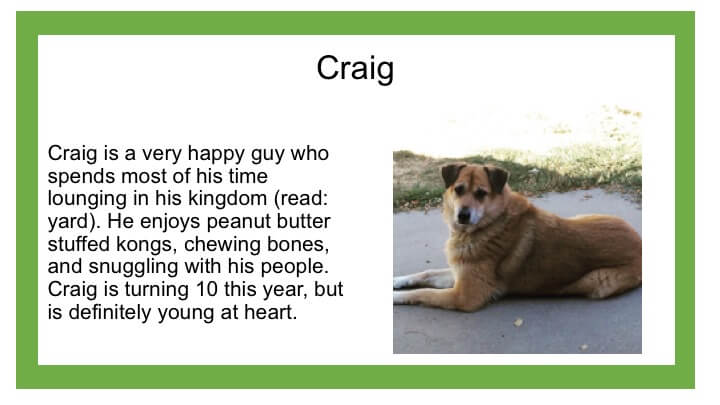 Craig

Craig is a very happy guy who spends most of his time lounging in his kingdom (read: yard). He enjoys peanut butter stuffed kongs, chewing bones, and snuggling with his people. Craig is turning 10 this year, but is definitely young at heart.